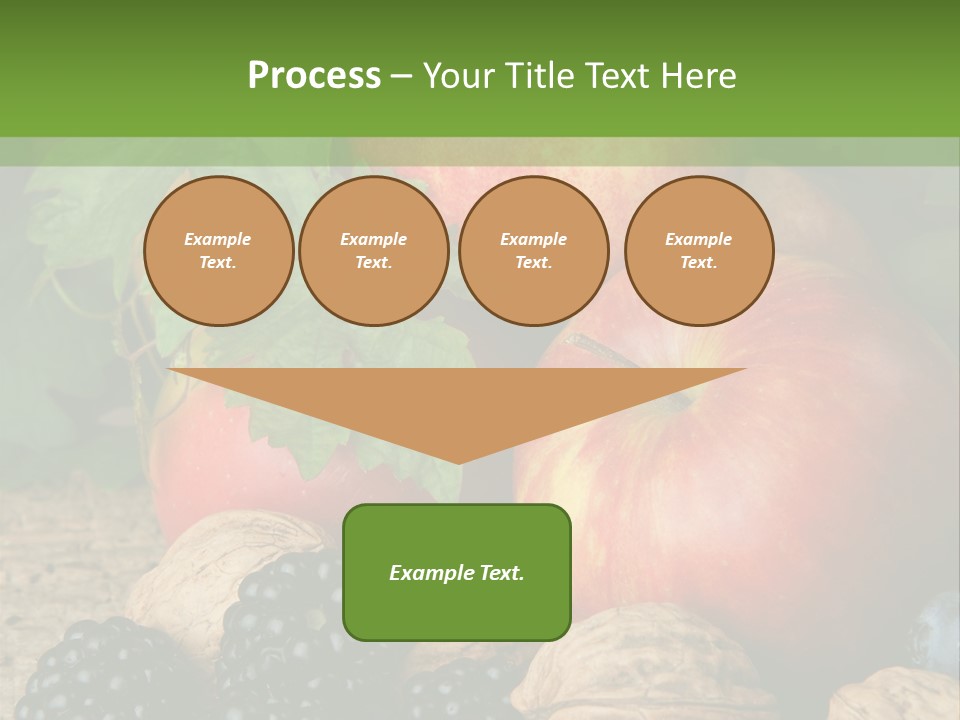 Process – Your Title Text Here

Example Text.

Example Text.

Example Text.

Example Text.

Example Text.